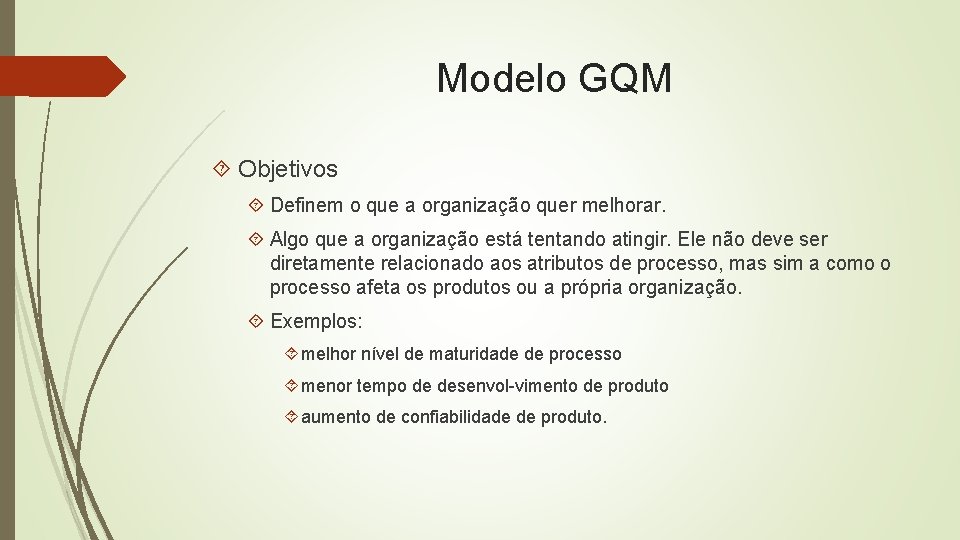 Modelo GQM

Objetivos

Definem o que a organização quer melhorar.

Algo que a organização está tentando atingir. Ele não deve ser diretamente relacionado aos atributos de processo, mas sim a como o processo afeta os produtos ou a própria organização.

Exemplos:

melhor nível de maturidade de processo

menor tempo de desenvol-vimento de produto

aumento de confiabilidade de produto.